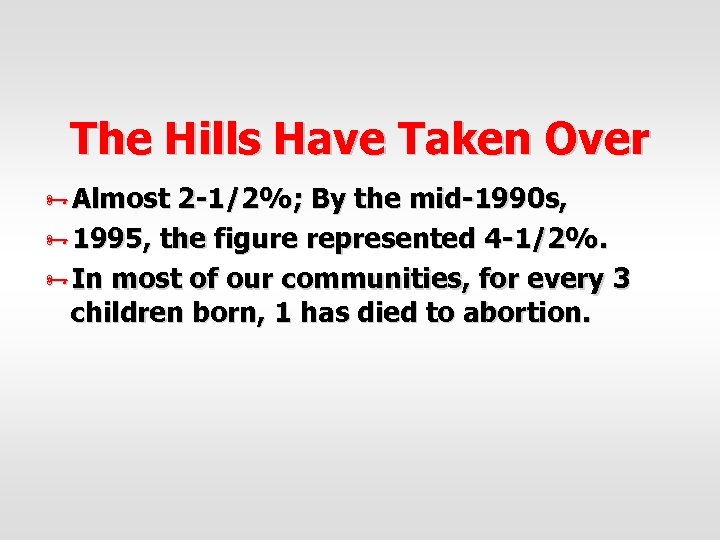 The Hills Have Taken Over

Almost 2-1/2%; By the mid-1990s,

1995, the figure represented 4-1/2%.

In most of our communities, for every 3 children born, 1 has died to abortion.